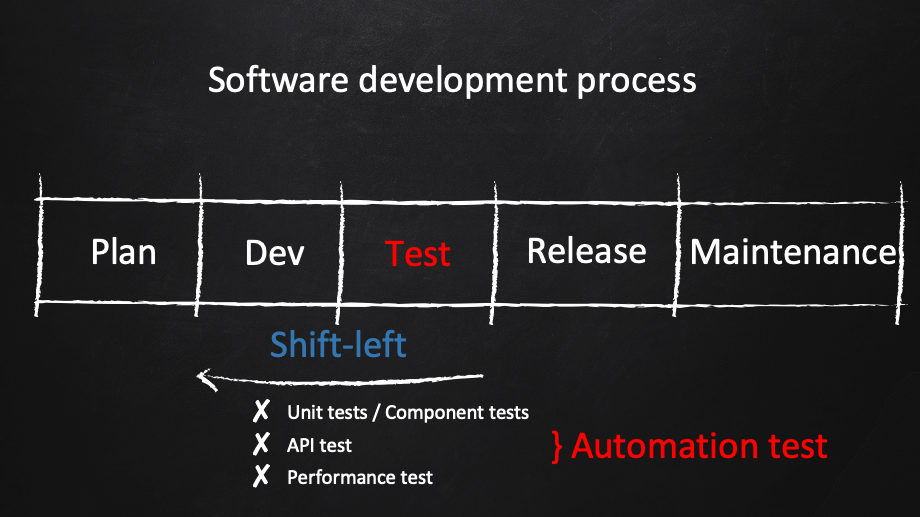 Software development process

| Plan | Dev | Test | Release | Maintenance |
|---|---|---|---|---|

Shift-left

✗ Unit tests / Component tests
✗ API test
✗ Performance test

} Automation test